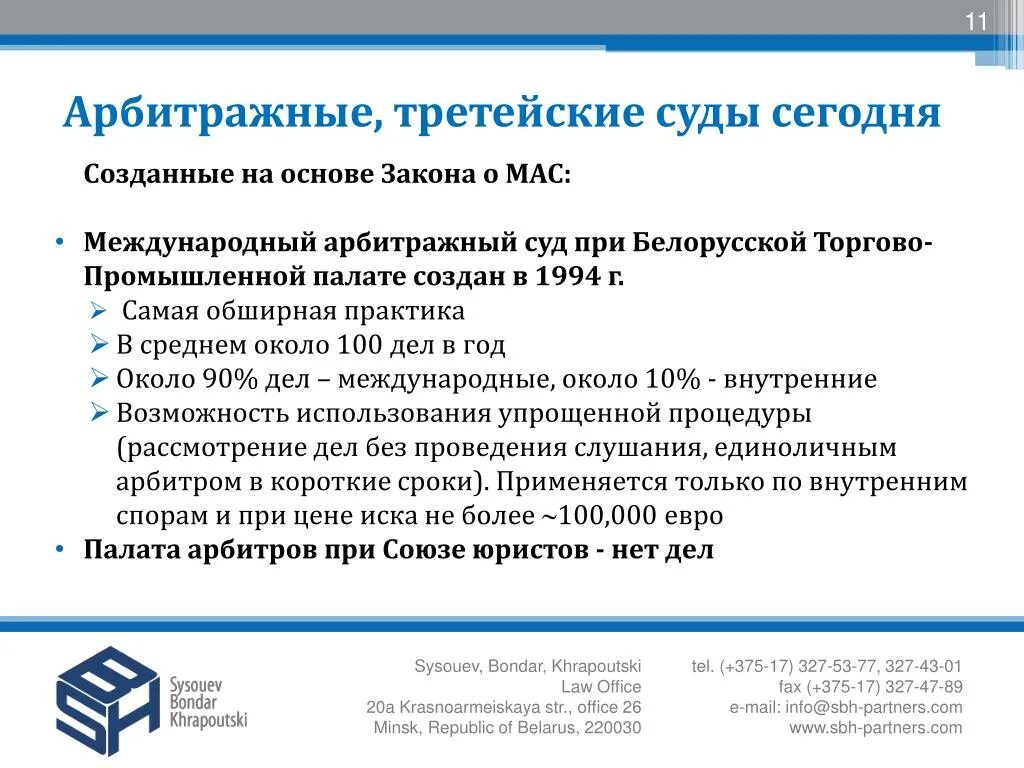 11

Арбитражные, третейские суды сегодня

Созданные на основе Закона о МАС:

• Международный арбитражный суд при Белорусской Торгово-Промышленной палате создан в 1994 г.
➢ Самая обширная практика
➢ В среднем около 100 дел в год
➢ Около 90% дел – международные, около 10% - внутренние
➢ Возможность использования упрощенной процедуры (рассмотрение дел без проведения слушания, единоличным арбитром в короткие сроки). Применяется только по внутренним спорам и при цене иска не более ~100,000 евро
• Палата арбитров при Союзе юристов - нет дел

SBH
Sysouev
Bondar
Khrapoutski

Sysouev, Bondar, Khrapoutski
Law Office
20a Krasnoarmeiskaya str., office 26
Minsk, Republic of Belarus, 220030

tel. (+375-17) 327-53-77, 327-43-01
fax (+375-17) 327-47-89
e-mail: info@sbh-partners.com
www.sbh-partners.com